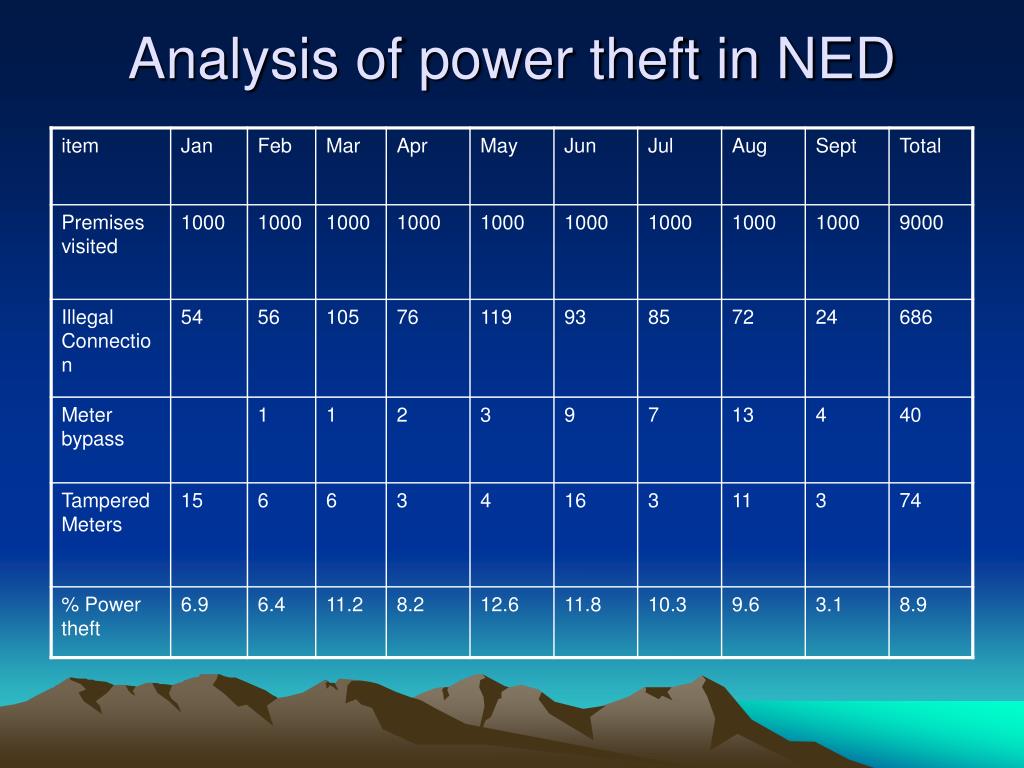 Analysis of power theft in NED

| item | Jan | Feb | Mar | Apr | May | Jun | Jul | Aug | Sept | Total |
|---|---|---|---|---|---|---|---|---|---|---|
| Premises visited | 1000 | 1000 | 1000 | 1000 | 1000 | 1000 | 1000 | 1000 | 1000 | 9000 |
| Illegal Connection | 54 | 56 | 105 | 76 | 119 | 93 | 85 | 72 | 24 | 686 |
| Meter bypass | | 1 | 1 | 2 | 3 | 9 | 7 | 13 | 4 | 40 |
| Tampered Meters | 15 | 6 | 6 | 3 | 4 | 16 | 3 | 11 | 3 | 74 |
| % Power theft | 6.9 | 6.4 | 11.2 | 8.2 | 12.6 | 11.8 | 10.3 | 9.6 | 3.1 | 8.9 |